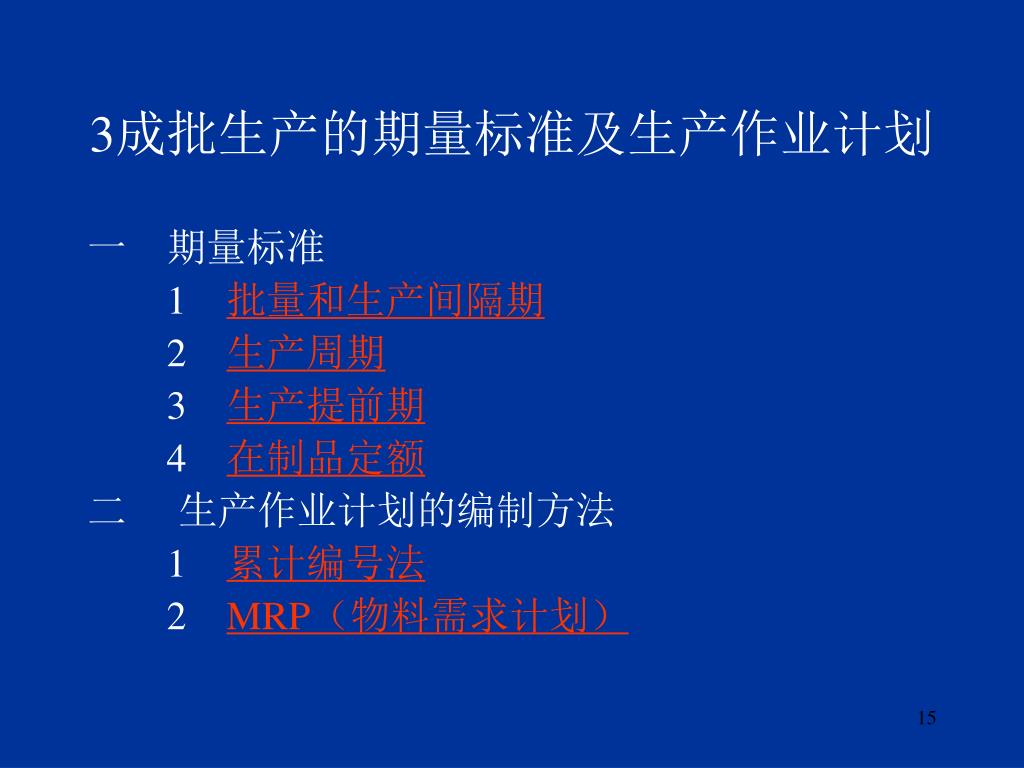 3成批生产的期量标准及生产作业计划

一　期量标准
1　批量和生产间隔期
2　生产周期
3　生产提前期
4　在制品定额
二　生产作业计划的编制方法
1　累计编号法
2　MRP（物料需求计划）

15